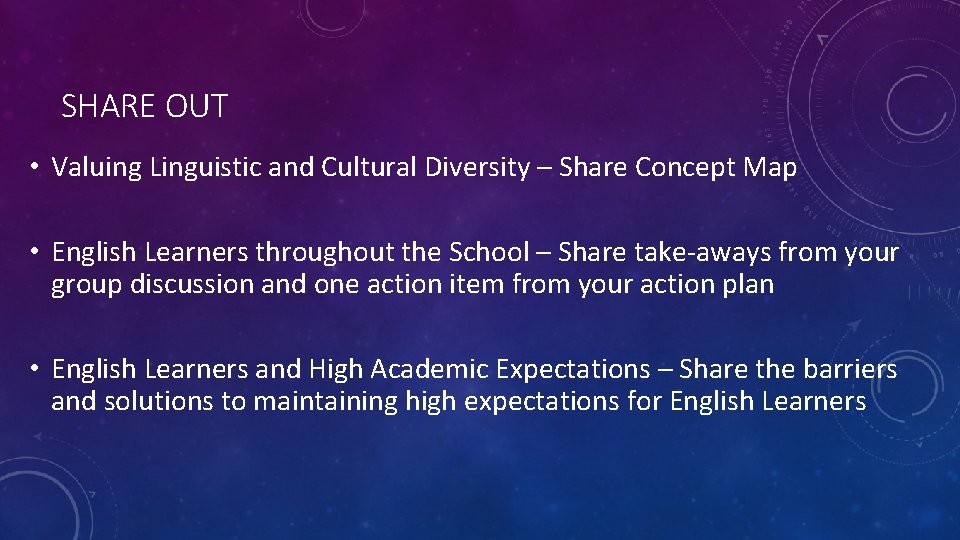 SHARE OUT

• Valuing Linguistic and Cultural Diversity – Share Concept Map

• English Learners throughout the School – Share take-aways from your group discussion and one action item from your action plan

• English Learners and High Academic Expectations – Share the barriers and solutions to maintaining high expectations for English Learners